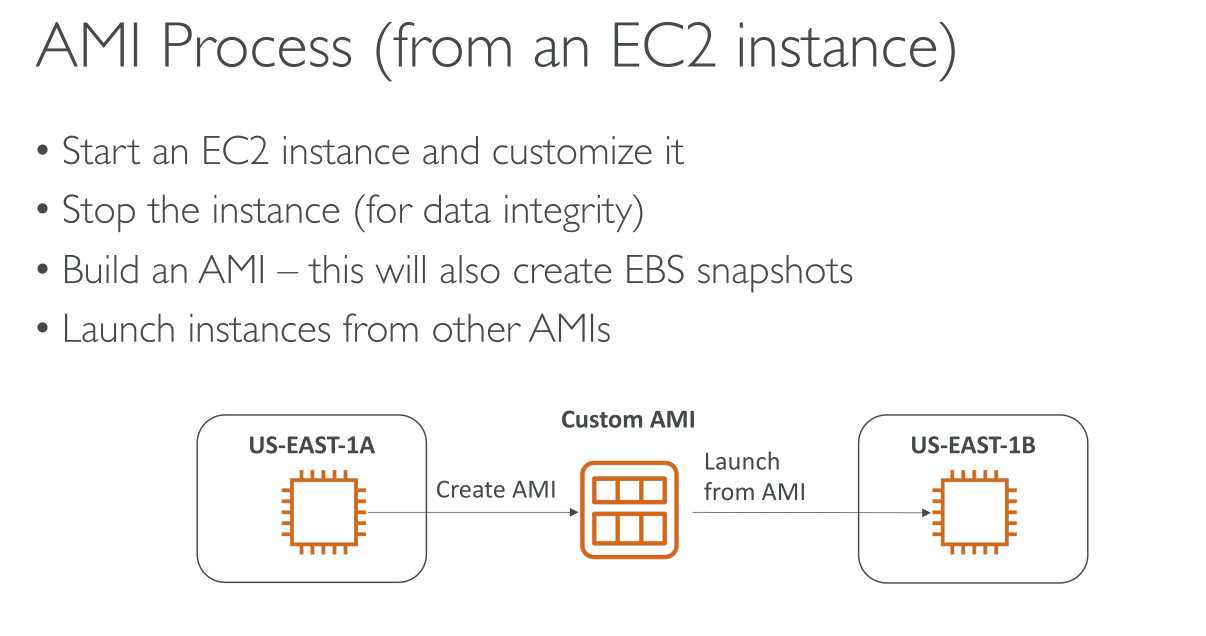 AMI Process (from an EC2 instance)

• Start an EC2 instance and customize it
• Stop the instance (for data integrity)
• Build an AMI – this will also create EBS snapshots
• Launch instances from other AMIs

US-EAST-1A

Create AMI

Custom AMI

Launch from AMI

US-EAST-1B